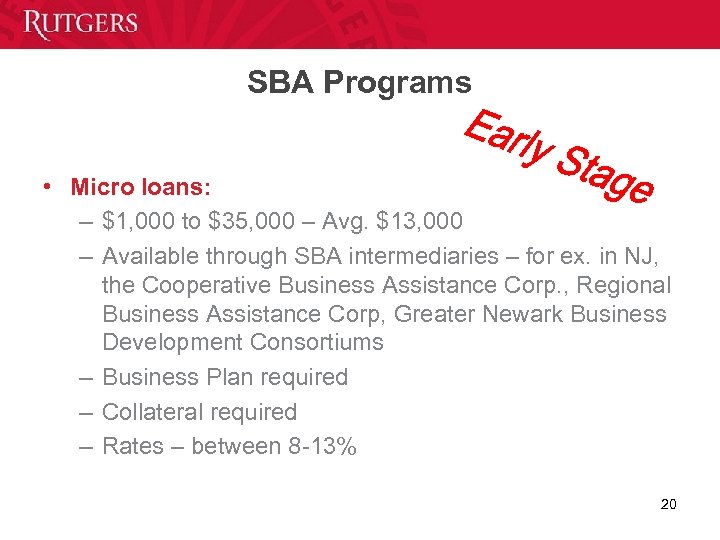 RUTGERS

SBA Programs

Early Stage

• Micro loans:
– \$1,000 to \$35,000 – Avg. \$13,000
– Available through SBA intermediaries – for ex. in NJ, the Cooperative Business Assistance Corp., Regional Business Assistance Corp, Greater Newark Business Development Consortiums
– Business Plan required
– Collateral required
– Rates – between 8-13%

20